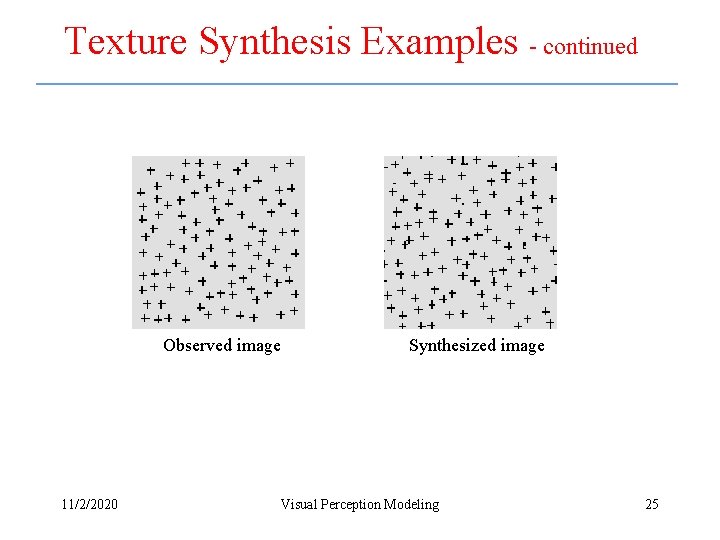 Texture Synthesis Examples - continued

Observed image

Synthesized image

11/2/2020

Visual Perception Modeling

25